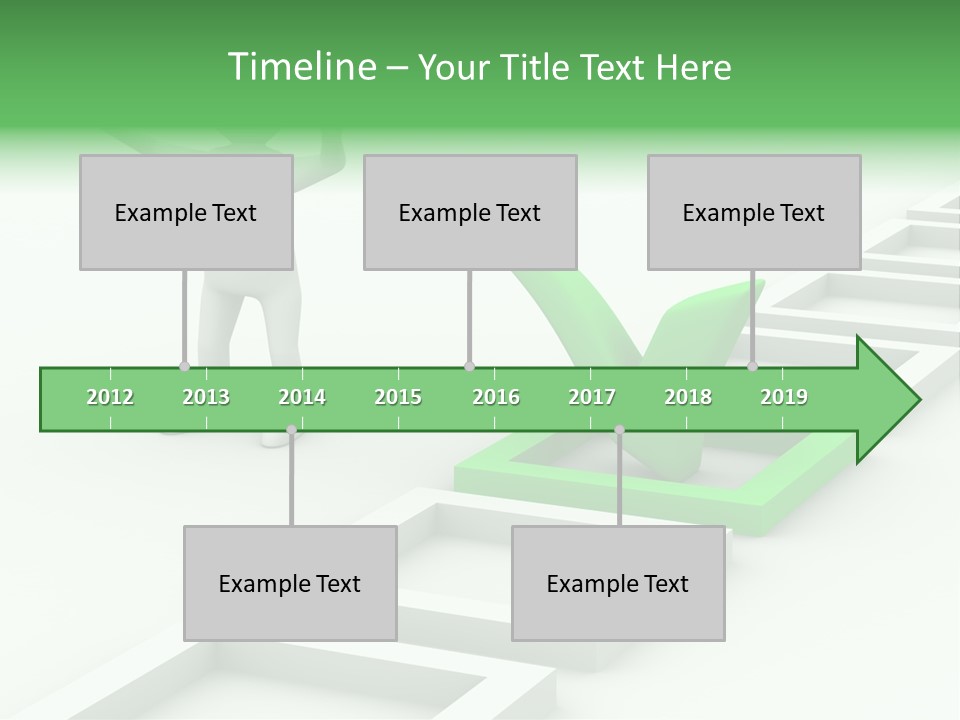 Timeline – Your Title Text Here

Example Text

Example Text

Example Text

2012 2013 2014 2015 2016 2017 2018 2019

Example Text

Example Text